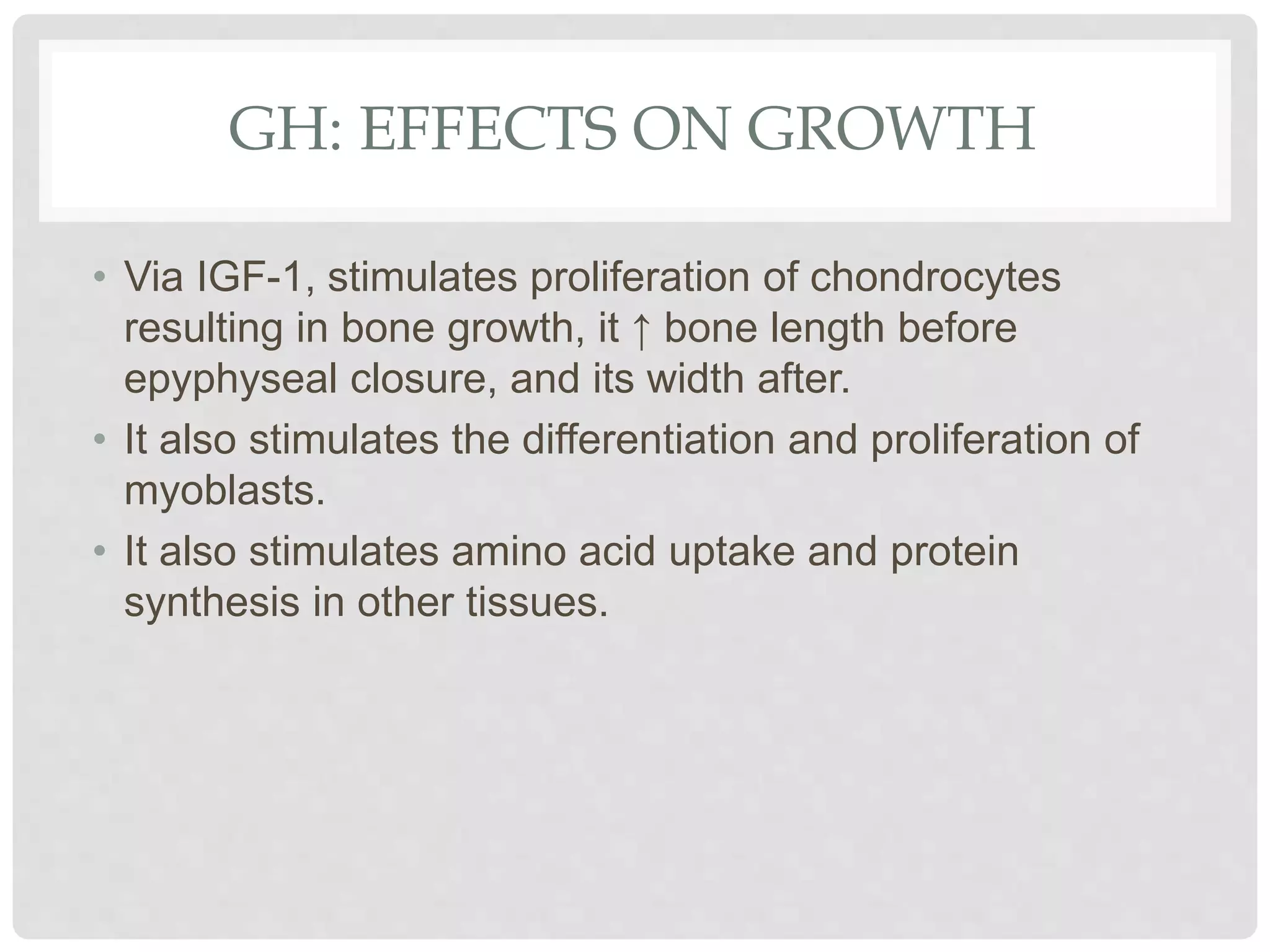 GH: EFFECTS ON GROWTH

• Via IGF-1, stimulates proliferation of chondrocytes resulting in bone growth, it ↑ bone length before epyphyseal closure, and its width after.
• It also stimulates the differentiation and proliferation of myoblasts.
• It also stimulates amino acid uptake and protein synthesis in other tissues.